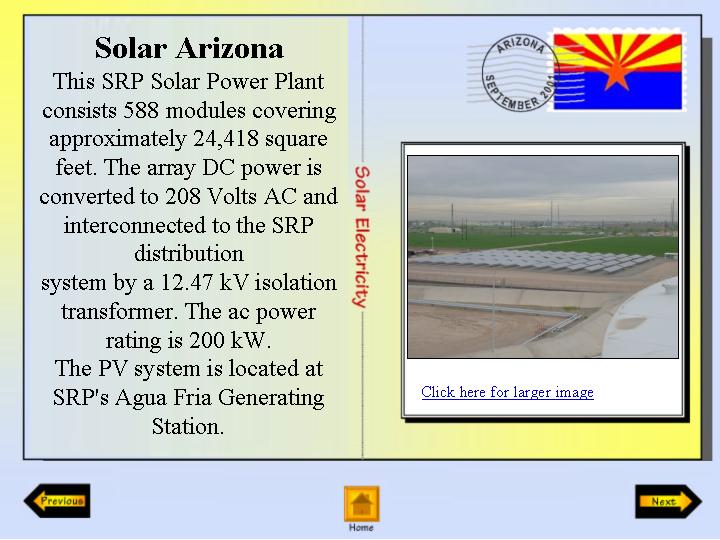 Solar Arizona

This SRP Solar Power Plant consists 588 modules covering approximately 24,418 square feet. The array DC power is converted to 208 Volts AC and interconnected to the SRP distribution
system by a 12.47 kV isolation transformer. The ac power rating is 200 kW.
The PV system is located at SRP's Agua Fria Generating Station.

Solar Electricity

ARIZONA
SEPTEMBER 2001

Click here for larger image

Previous

Home

Next